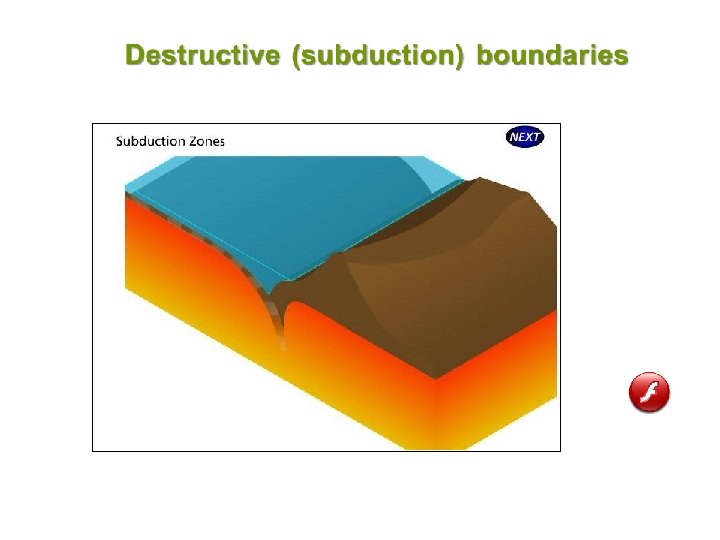 Destructive (subduction) boundaries

Subduction Zones

NEXT